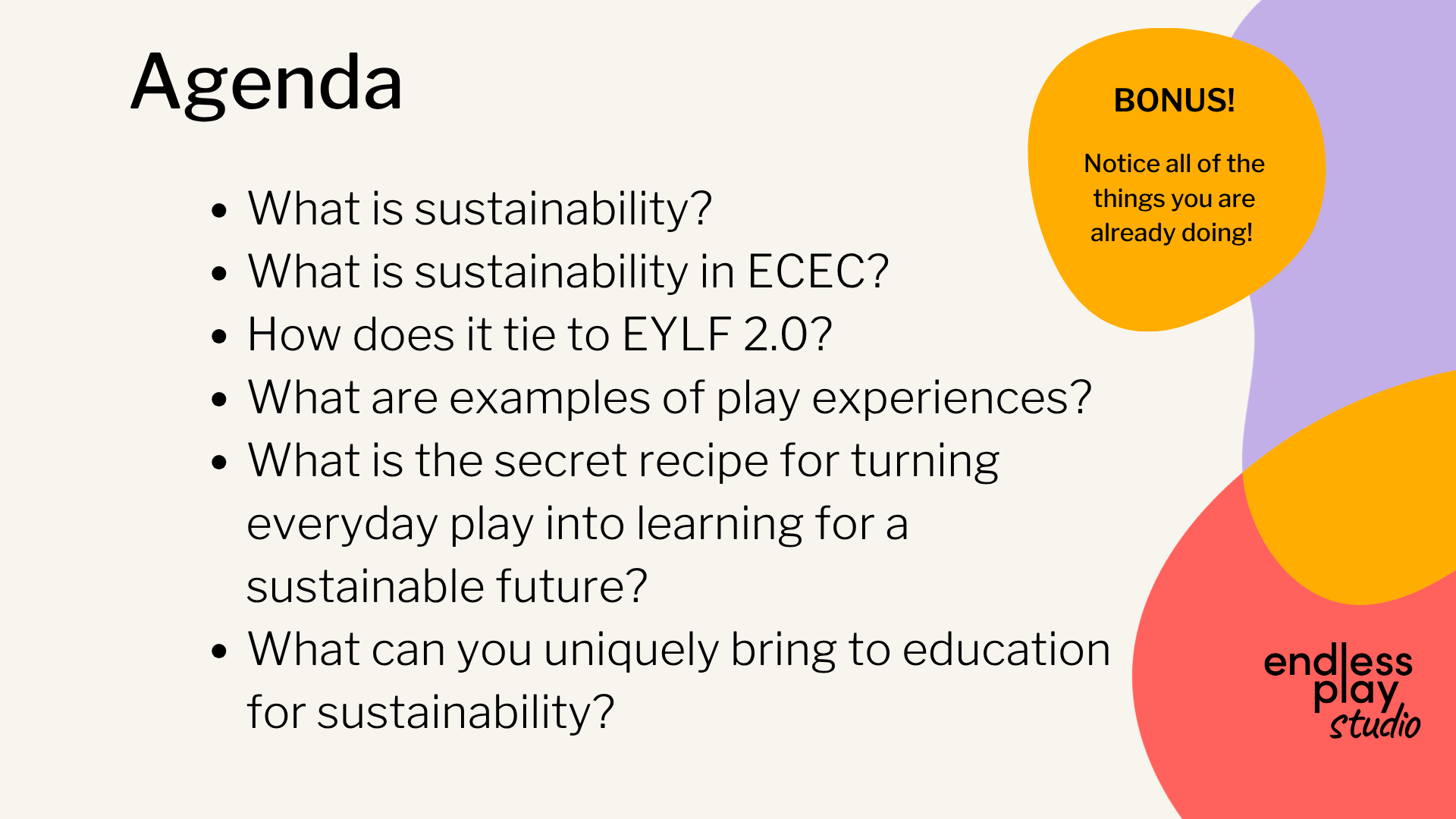 Agenda

- What is sustainability?
- What is sustainability in ECEC?
- How does it tie to EYLF 2.0?
- What are examples of play experiences?
- What is the secret recipe for turning everyday play into learning for a sustainable future?
- What can you uniquely bring to education for sustainability?

BONUS!

Notice all of the things you are already doing!

endless play studio